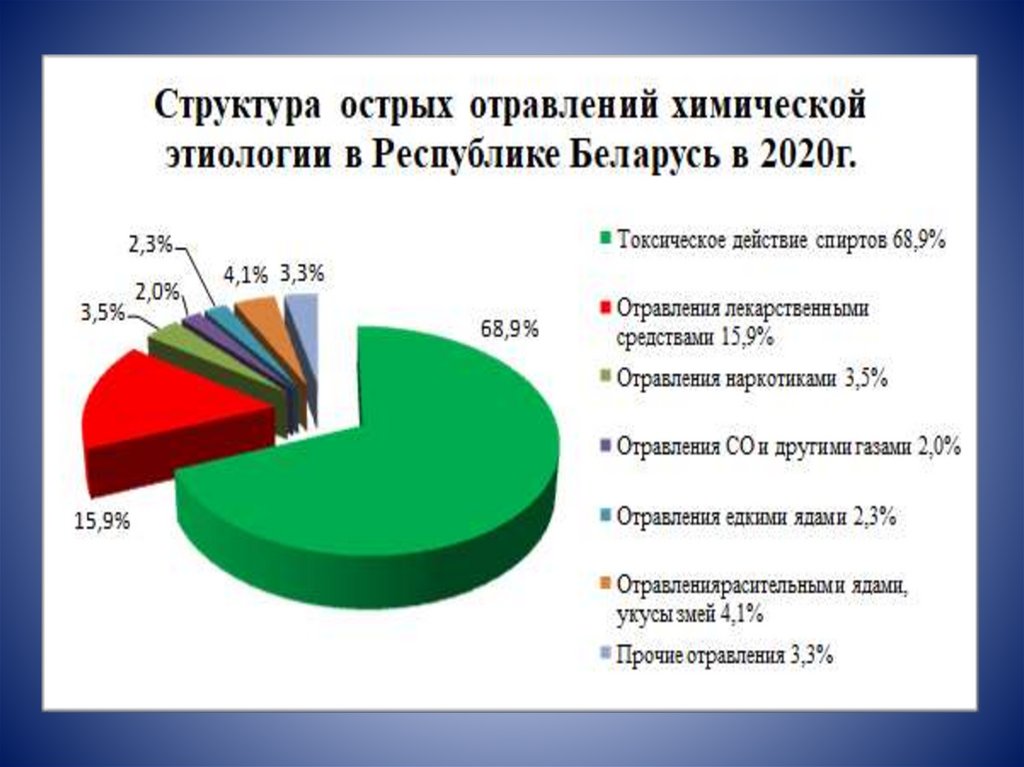 Структура острых отравлений химической этиологии в Республике Беларусь в 2020г.

2,3%
4,1%
3,3%
2,0%
3,5%
68,9%
15,9%

Токсическое действие спиртов 68,9%

Отравления лекарственными средствами 15,9%

Отравления наркотиками 3,5%

Отравления СО и другими газами 2,0%

Отравления едкими ядами 2,3%

Отравлениярасительными ядами, укусы змей 4,1%

Прочие отравления 3,3%